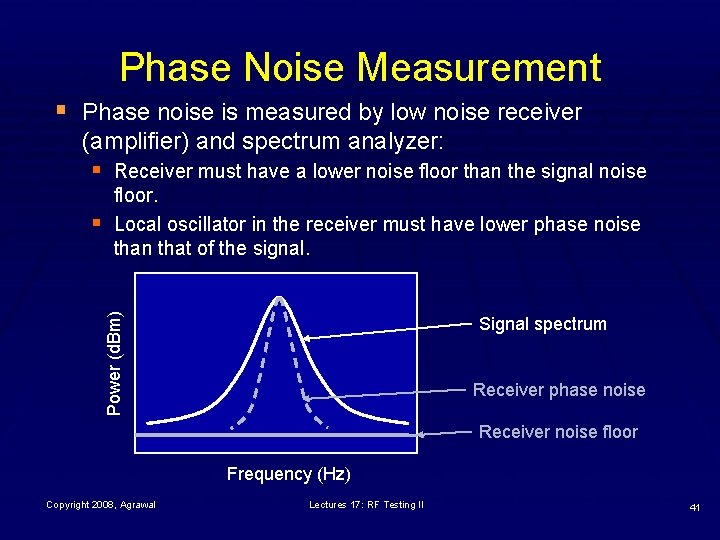 Phase Noise Measurement

Phase noise is measured by low noise receiver (amplifier) and spectrum analyzer:

Receiver must have a lower noise floor than the signal noise floor.

Local oscillator in the receiver must have lower phase noise than that of the signal.

Power (dBm)

Signal spectrum

Receiver phase noise

Receiver noise floor

Frequency (Hz)

Copyright 2008, Agrawal

Lectures 17: RF Testing II

41